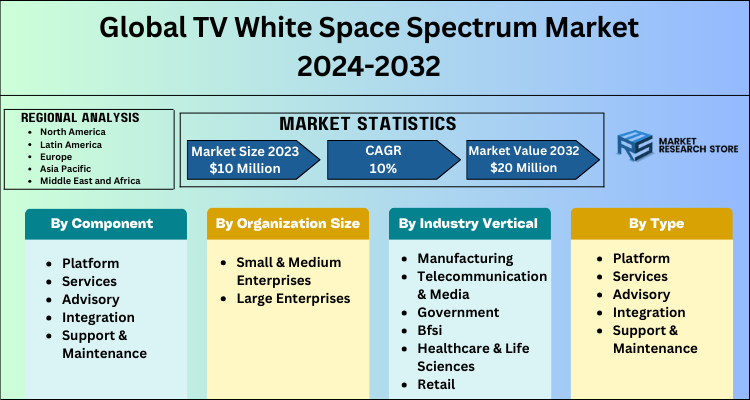 Global TV White Space Spectrum Market 2024-2032

REGIONAL ANALYSIS
- North America
- Latin America
- Europe
- Asia Pacific
- Middle East and Africa

MARKET STATISTICS

Market Size 2023
$10 Million

CAGR
10%

Market Value 2032
$20 Million

MARKET RESEARCH STORE

By Component
- Platform
- Services
- Advisory
- Integration
- Support & Maintenance

By Organization Size
- Small & Medium Enterprises
- Large Enterprises

By Industry Vertical
- Manufacturing
- Telecommunication & Media
- Government
- Bfsi
- Healthcare & Life Sciences
- Retail

By Type
- Platform
- Services
- Advisory
- Integration
- Support & Maintenance